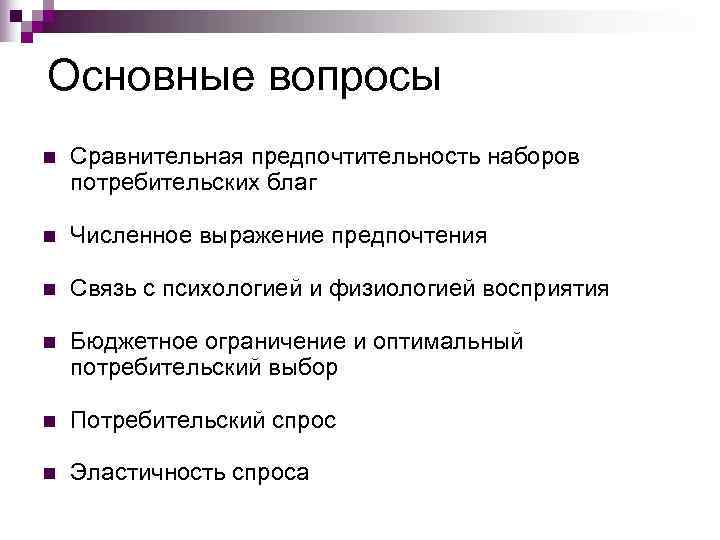 Основные вопросы

■ Сравнительная предпочтительность наборов потребительских благ

■ Численное выражение предпочтения

■ Связь с психологией и физиологией восприятия

■ Бюджетное ограничение и оптимальный потребительский выбор

■ Потребительский спрос

■ Эластичность спроса